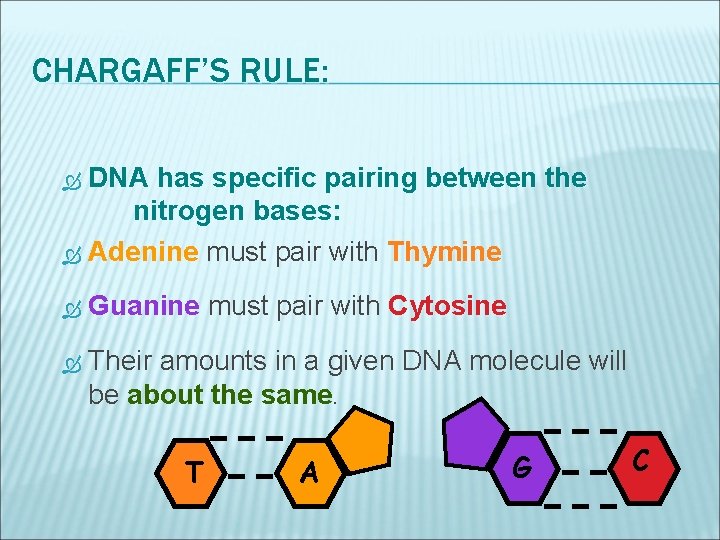 CHARGAFF'S RULE:

DNA has specific pairing between the nitrogen bases:

Adenine must pair with Thymine

Guanine must pair with Cytosine

Their amounts in a given DNA molecule will be about the same.

T

A

G

C